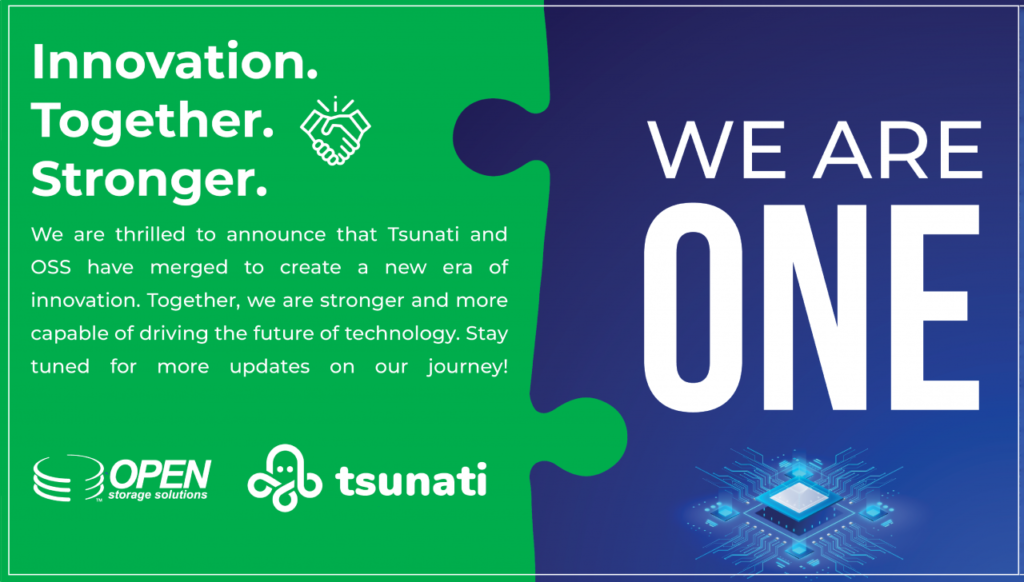 Innovation.
Together.
Stronger.

We are thrilled to announce that Tsunati and OSS have merged to create a new era of innovation. Together, we are stronger and more capable of driving the future of technology. Stay tuned for more updates on our journey!

OPEN storage solutions

tsunati

WE ARE
ONE